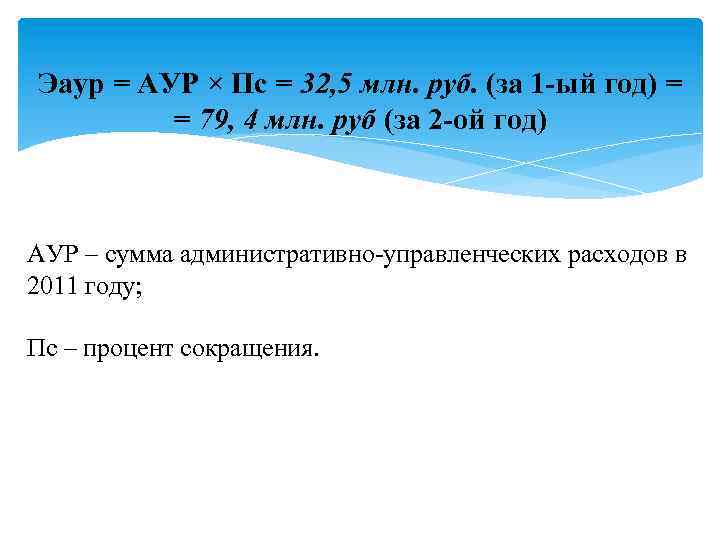 Эаур = АУР × Пс = 32,5 млн. руб. (за 1-ый год) = = 79, 4 млн. руб (за 2-ой год)

АУР – сумма административно-управленческих расходов в 2011 году;

Пс – процент сокращения.